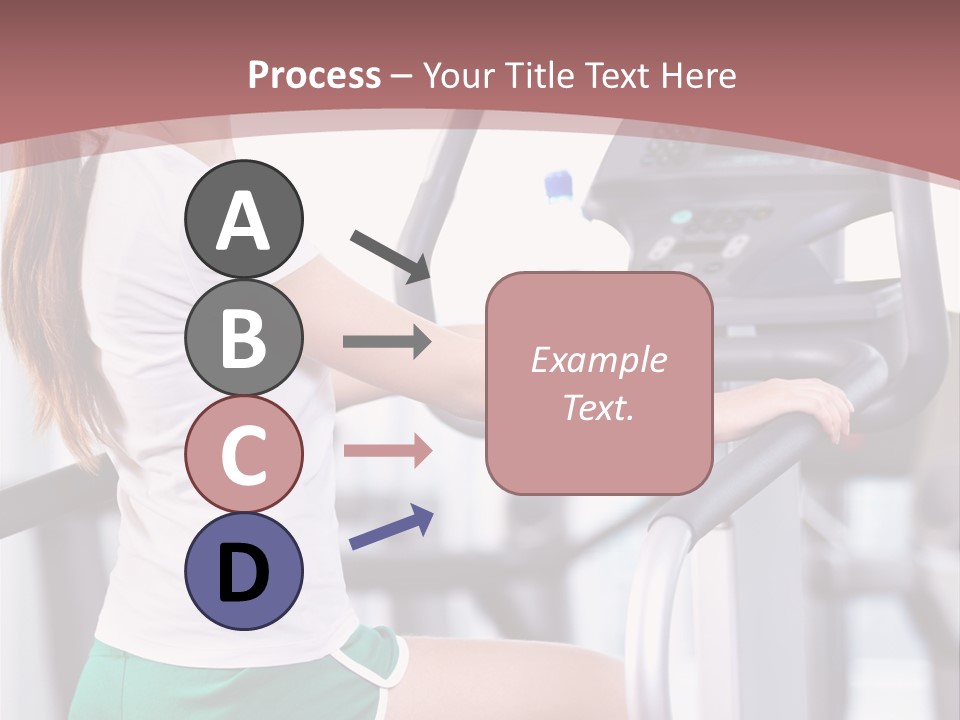 Process – Your Title Text Here

A

B

C

D

Example Text.